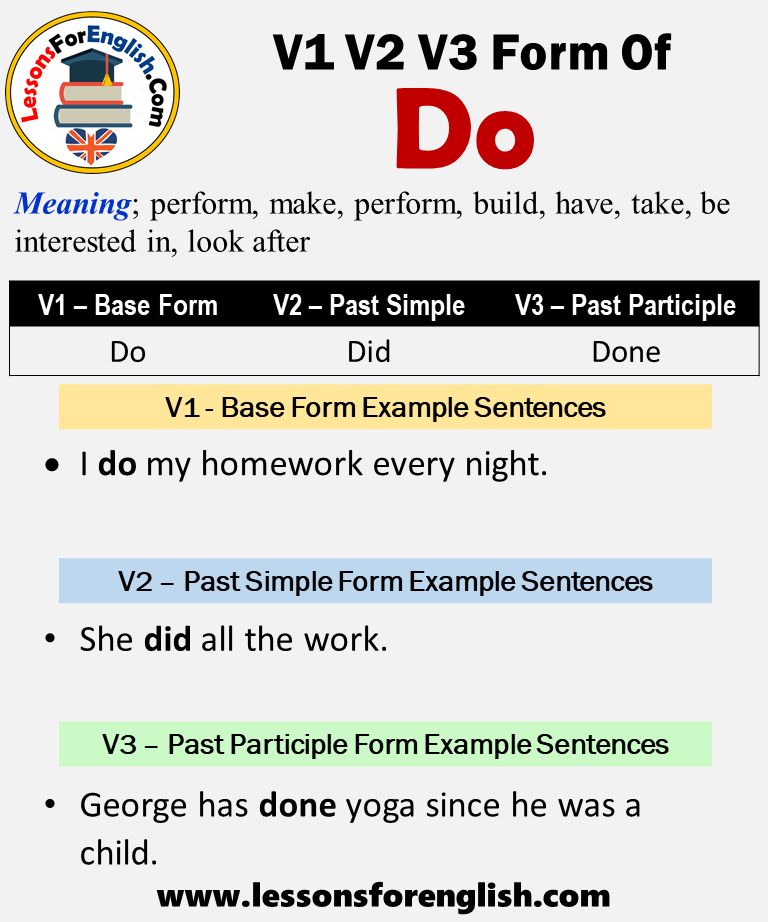 LessonsForEnglish.Com

V1 V2 V3 Form Of
Do

Meaning; perform, make, perform, build, have, take, be interested in, look after

| V1 – Base Form | V2 – Past Simple | V3 – Past Participle |
|---|---|---|
| Do | Did | Done |

V1 - Base Form Example Sentences

• I do my homework every night.

V2 – Past Simple Form Example Sentences

• She did all the work.

V3 – Past Participle Form Example Sentences

• George has done yoga since he was a child.

www.lessonsforenglish.com